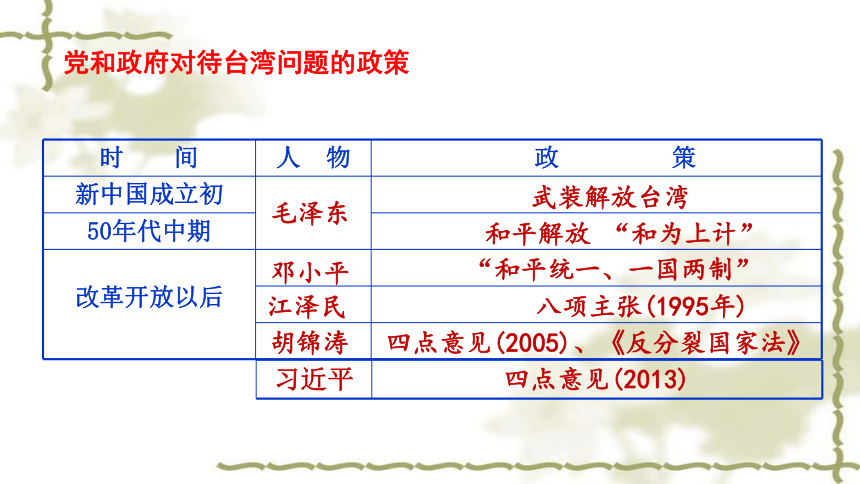 党和政府对待台湾问题的政策

| 时　间 | 人　物 | 政　策 |
|---|---|---|
| 新中国成立初 | 毛泽东 | 武装解放台湾 |
| 50年代中期 | 毛泽东 | 和平解放 “和为上计” |
| 改革开放以后 | 邓小平 | “和平统一、一国两制” |
| 改革开放以后 | 江泽民 | 八项主张(1995年) |
| 改革开放以后 | 胡锦涛 | 四点意见(2005)、《反分裂国家法》 |
|  | 习近平 | 四点意见(2013) |